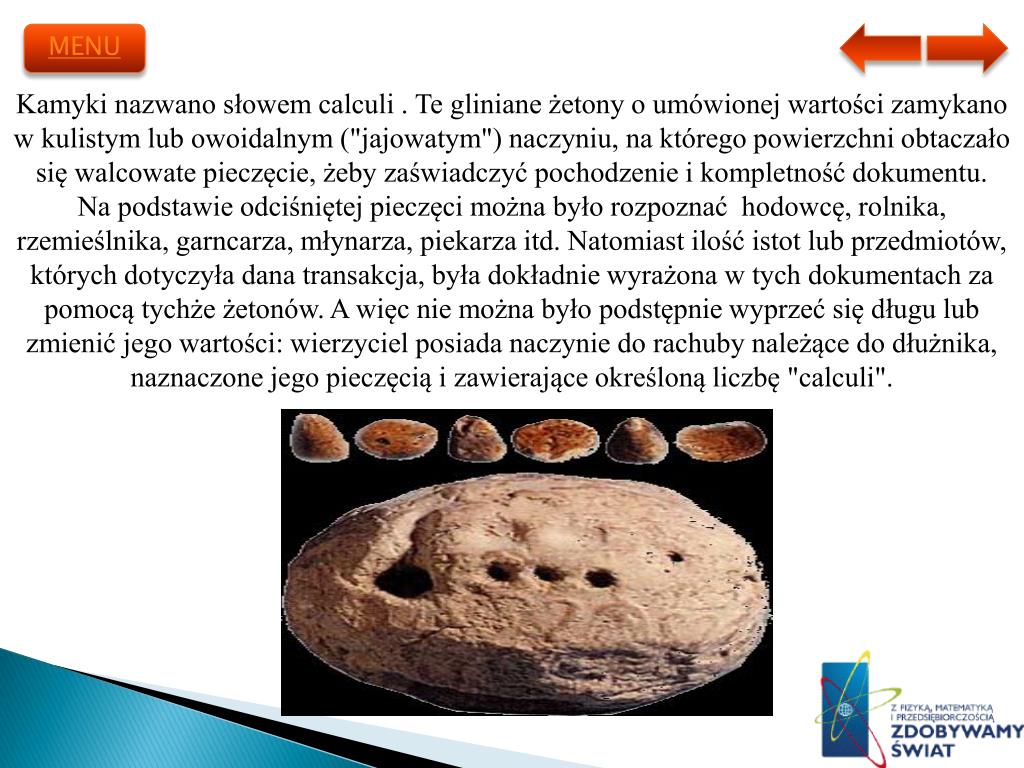 MENU

Kamyki nazwano słowem calculi . Te gliniane żetony o umówionej wartości zamykano w kulistym lub owoidalnym ("jajowatym") naczyniu, na którego powierzchni obtaczało się walcowate pieczęcie, żeby zaświadczyć pochodzenie i kompletność dokumentu. Na podstawie odciśniętej pieczęci można było rozpoznać hodowcę, rolnika, rzemieślnika, garncarza, młynarza, piekarza itd. Natomiast ilość istot lub przedmiotów, których dotyczyła dana transakcja, była dokładnie wyrażona w tych dokumentach za pomocą tychże żetonów. A więc nie można było podstępnie wyprzeć się długu lub zmienić jego wartości: wierzyciel posiada naczynie do rachuby należące do dłużnika, naznaczone jego pieczęcią i zawierające określoną liczbę "calculi".

Z FIZYKĄ, MATEMATYKĄ I PRZEDSIĘBIORCZOŚCIĄ ZDOBYWAMY ŚWIAT